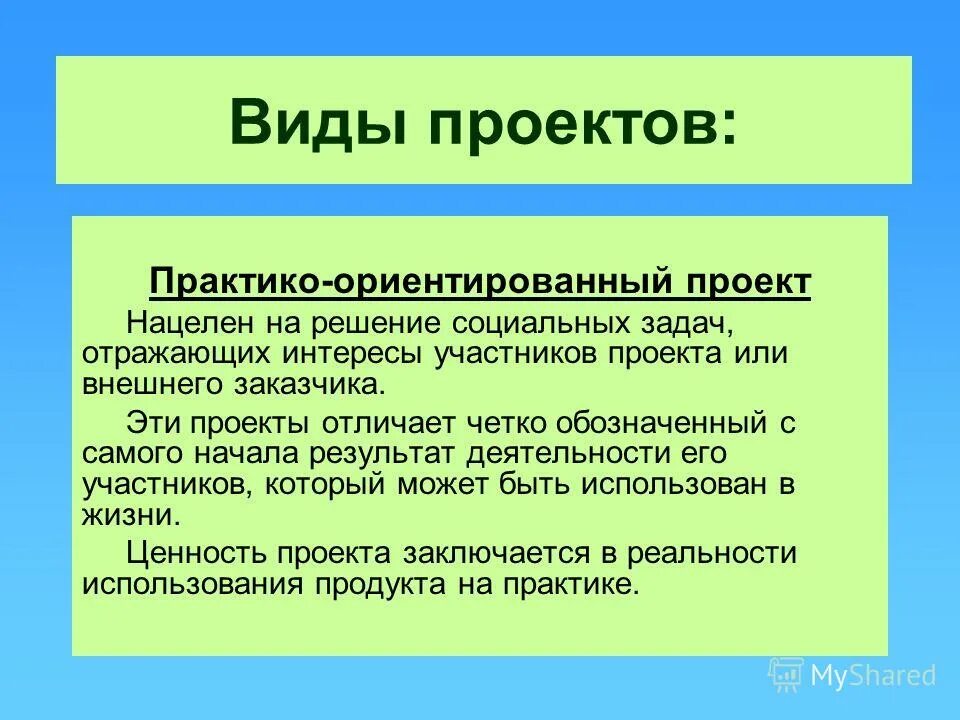 Виды проектов:

Практико-ориентированный проект

Нацелен на решение социальных задач, отражающих интересы участников проекта или внешнего заказчика.

Эти проекты отличает четко обозначенный с самого начала результат деятельности его участников, который может быть использован в жизни.

Ценность проекта заключается в реальности использования продукта на практике.

MyShared